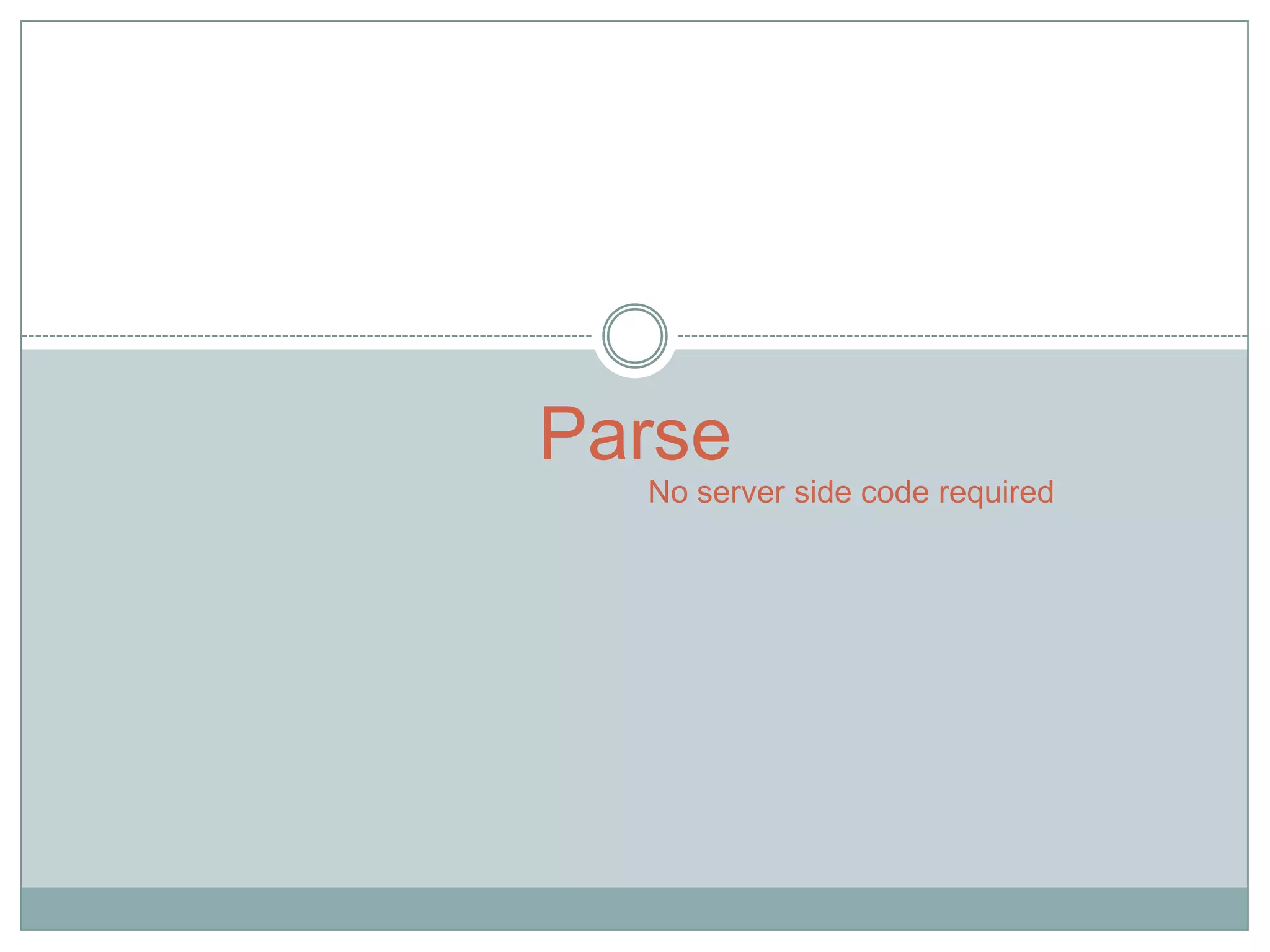 Parse

No server side code required